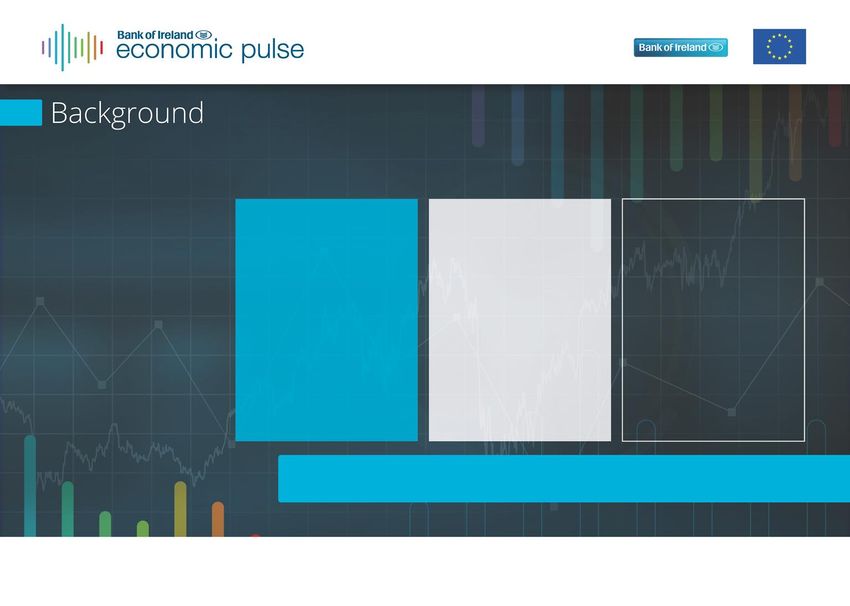 Bank of Ireland
economic pulse

Bank of Ireland

Background